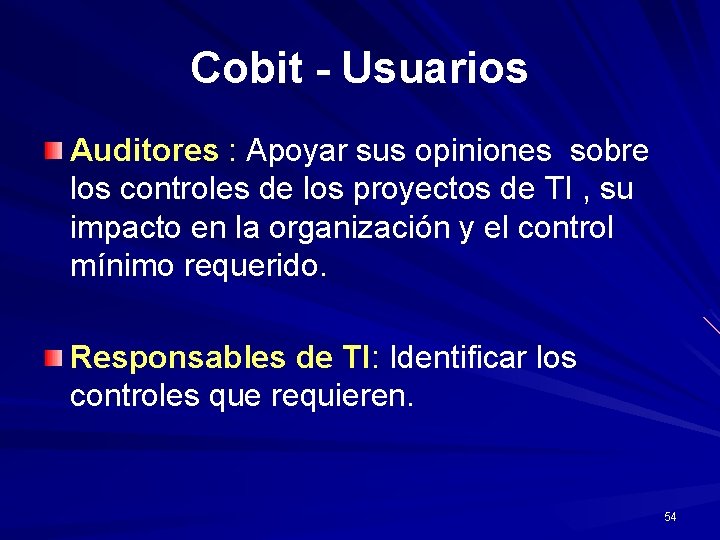 Cobit - Usuarios

Auditores : Apoyar sus opiniones sobre los controles de los proyectos de TI , su impacto en la organización y el control mínimo requerido.

Responsables de TI: Identificar los controles que requieren.

54